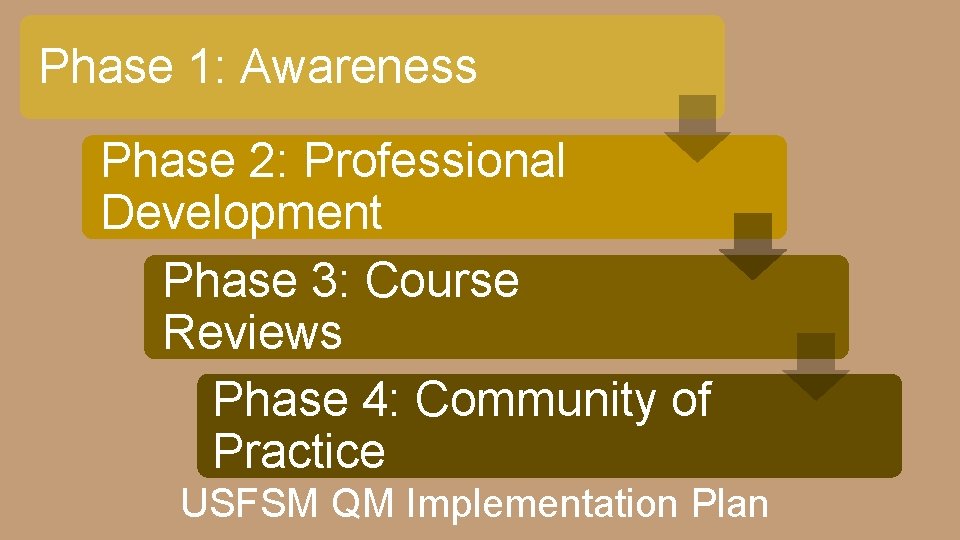 Phase 1: Awareness

Phase 2: Professional Development

Phase 3: Course Reviews

Phase 4: Community of Practice

USFSM QM Implementation Plan